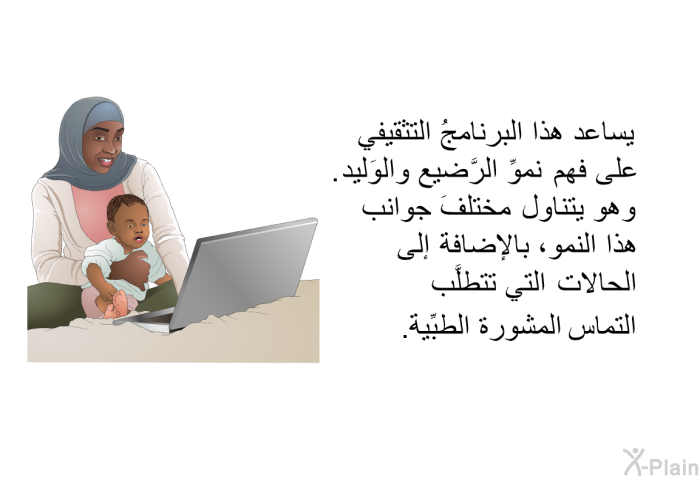 يساعد هذا البرنامجُ التثقيفي على فهم نموِّ الرَّضيع والوَليد. وهو يتناول مختلفَ جوانب هذا النمو، بالإضافة إلى الحالات التي تتطلَّب التماس المشورة الطبِّية.

X-Plain